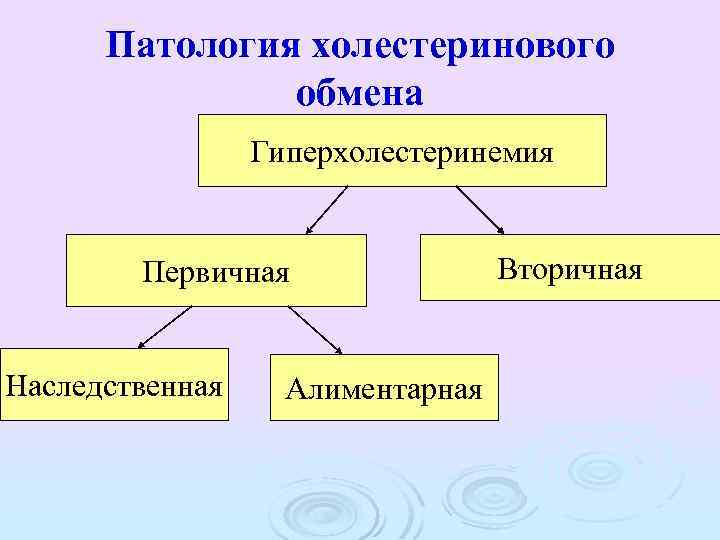 Патология холестеринового обмена

Гиперхолестеринемия

Первичная

Вторичная

Наследственная

Алиментарная